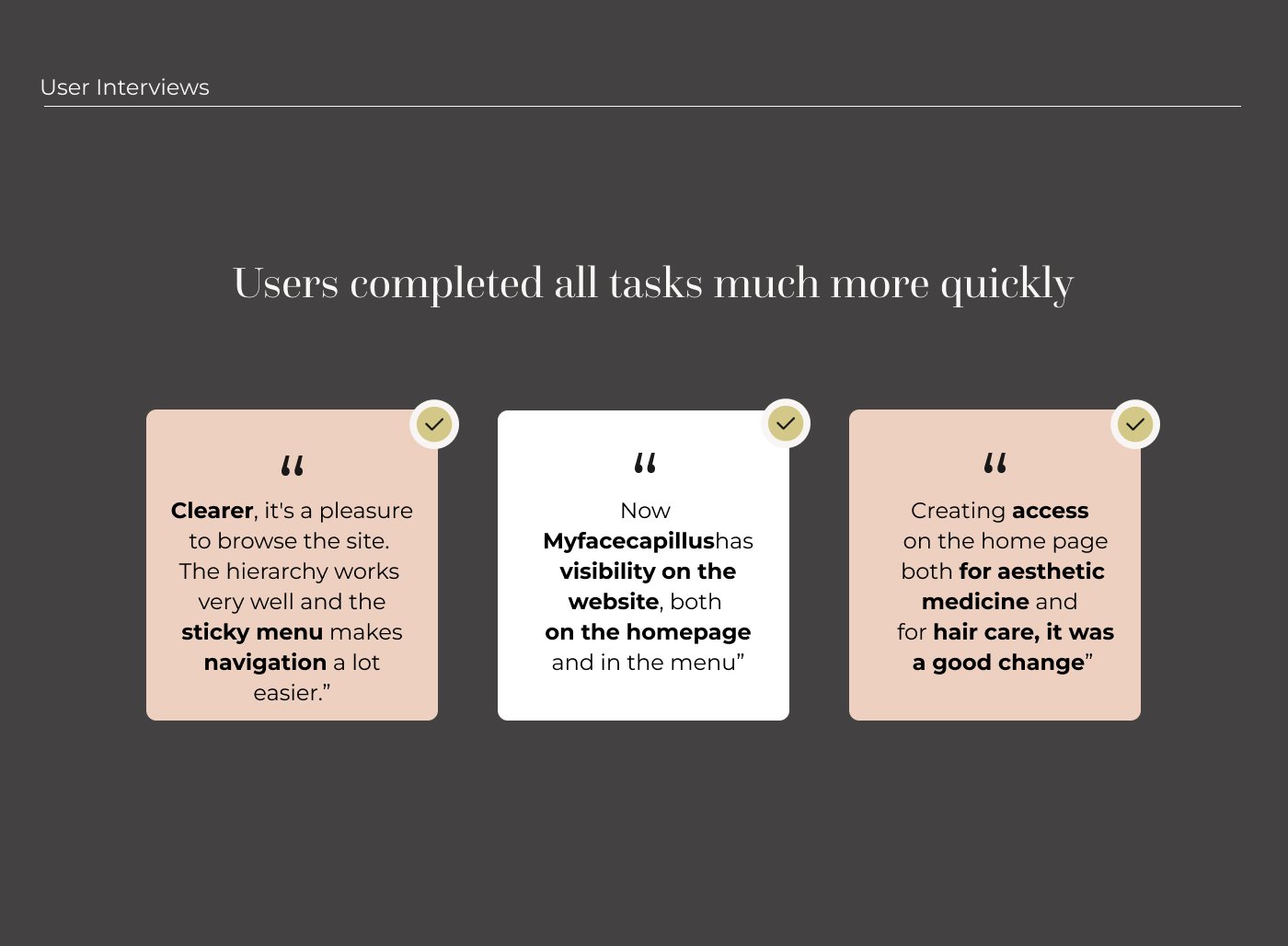 User Interviews

Users completed all tasks much more quickly

“

Clearer, it's a pleasure to browse the site. The hierarchy works very well and the sticky menu makes navigation a lot easier.”

“

Now Myfacecapillushas visibility on the website, both on the homepage and in the menu”

“

Creating access on the home page both for aesthetic medicine and for hair care, it was a good change”